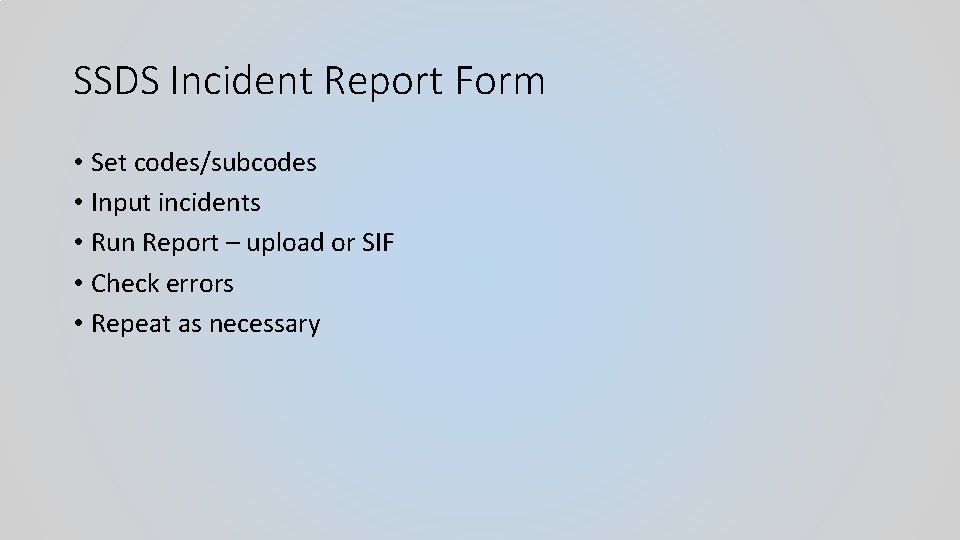 SSDS Incident Report Form

• Set codes/subcodes
• Input incidents
• Run Report – upload or SIF
• Check errors
• Repeat as necessary